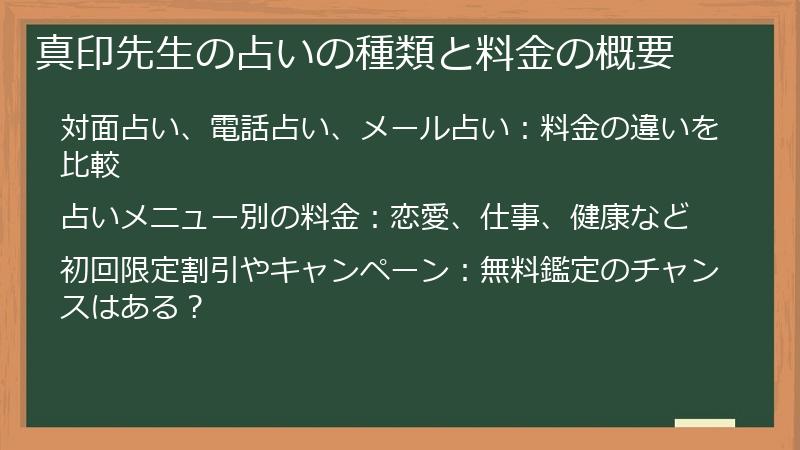 真印先生の占いの種類と料金の概要

対面占い、電話占い、メール占い：料金の違いを比較

占いメニュー別の料金：恋愛、仕事、健康など

初回限定割引やキャンペーン：無料鑑定のチャンスはある？